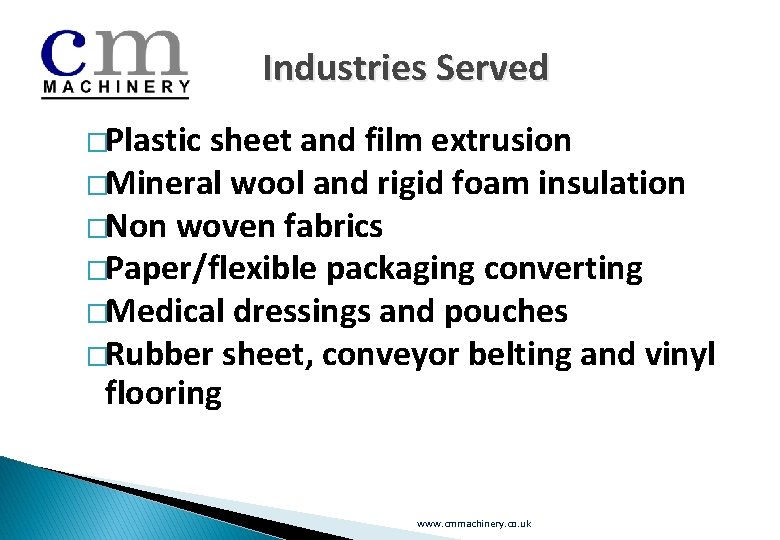 cm
MACHINERY

Industries Served

□Plastic sheet and film extrusion
□Mineral wool and rigid foam insulation
□Non woven fabrics
□Paper/flexible packaging converting
□Medical dressings and pouches
□Rubber sheet, conveyor belting and vinyl flooring

www.cmmachinery.co.uk